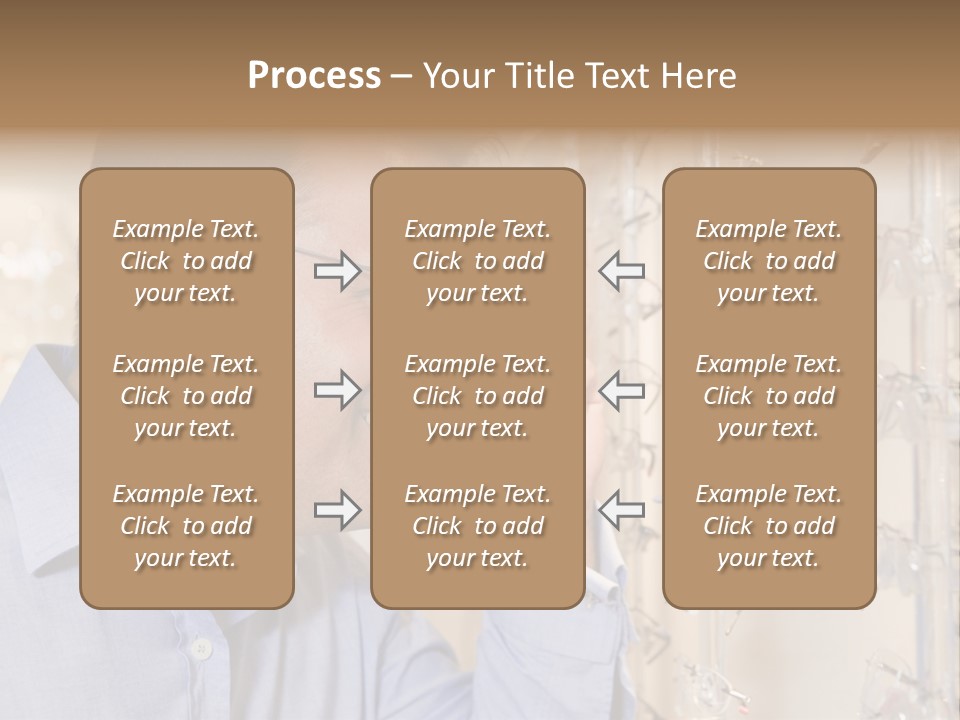 Process – Your Title Text Here

Example Text. Click to add your text.

Example Text. Click to add your text.

Example Text. Click to add your text.

Example Text. Click to add your text.

Example Text. Click to add your text.

Example Text. Click to add your text.

Example Text. Click to add your text.

Example Text. Click to add your text.

Example Text. Click to add your text.